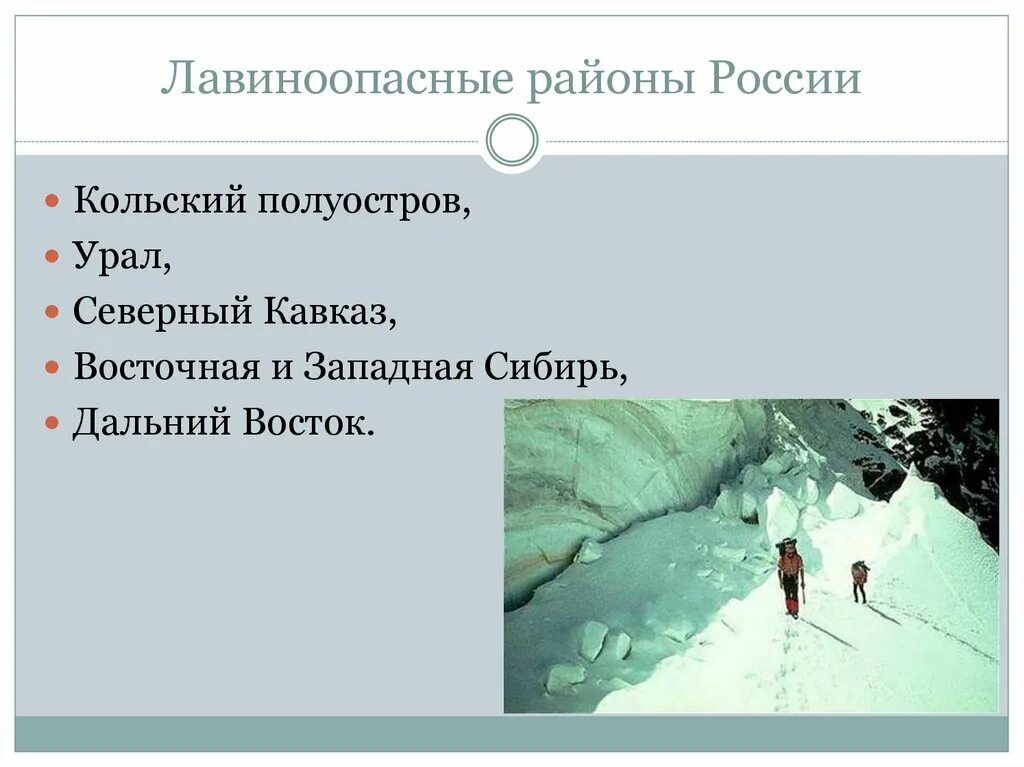 Лавиноопасные районы России

- Кольский полуостров,
- Урал,
- Северный Кавказ,
- Восточная и Западная Сибирь,
- Дальний Восток.